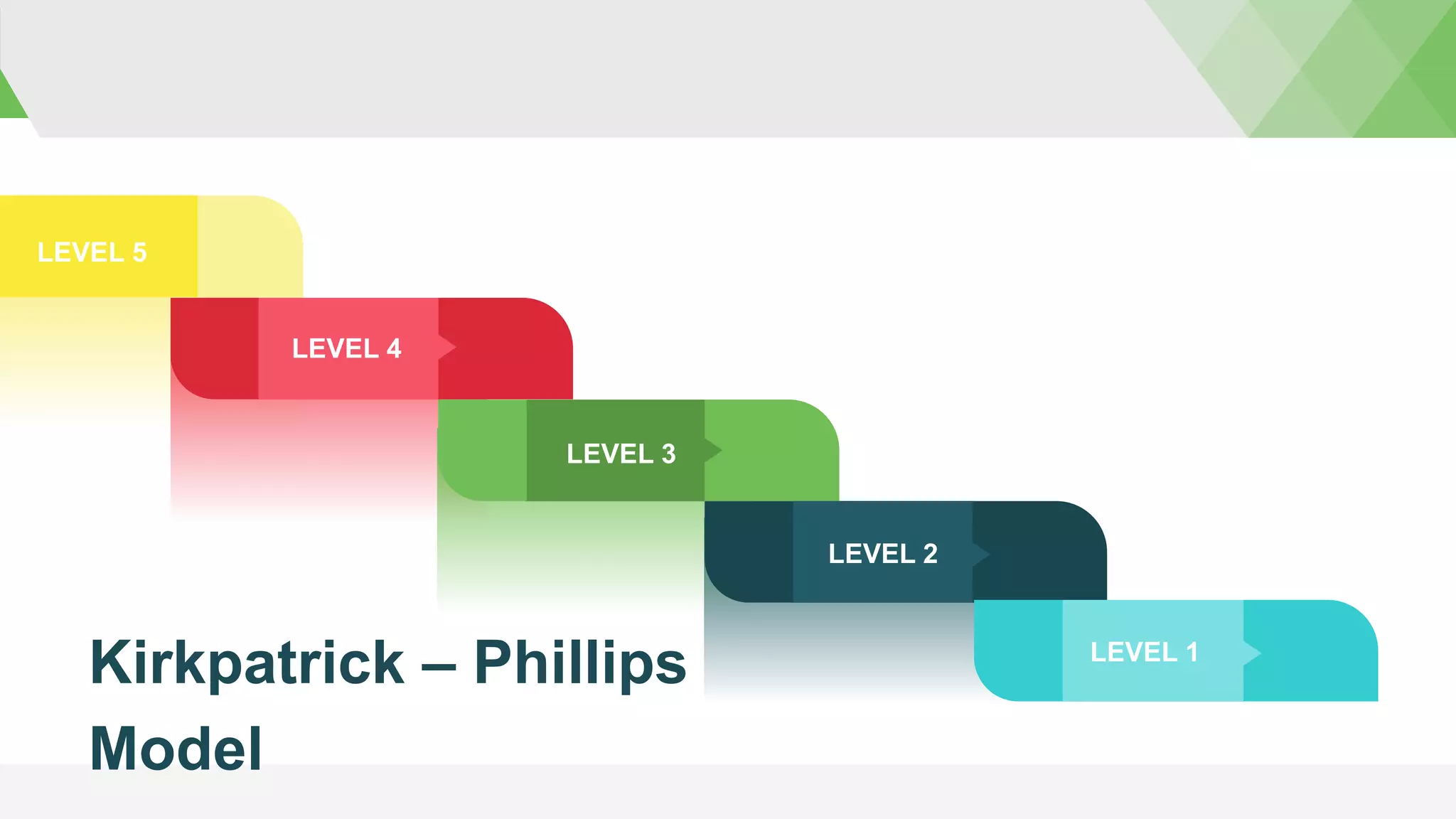 LEVEL 5

LEVEL 4

LEVEL 3

LEVEL 2

LEVEL 1

Kirkpatrick – Phillips Model